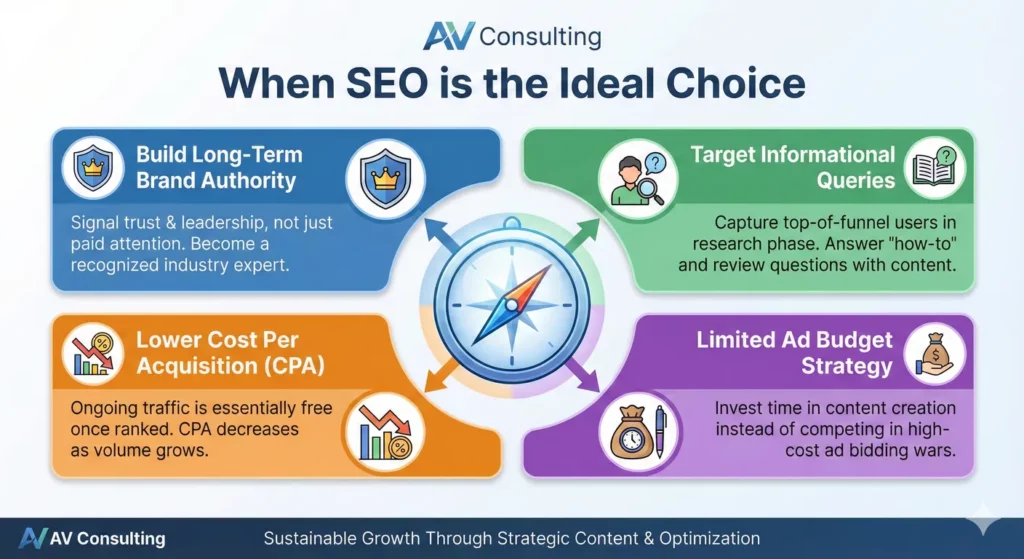 AV Consulting

When SEO is the Ideal Choice

Build Long-Term Brand Authority

Signal trust & leadership, not just paid attention. Become a recognized industry expert.

Target Informational Queries

Capture top-of-funnel users in research phase. Answer "how-to" and review questions with content.

Lower Cost Per Acquisition (CPA)

Ongoing traffic is essentially free once ranked. CPA decreases as volume grows.

Limited Ad Budget Strategy

Invest time in content creation instead of competing in high-cost ad bidding wars.

AV Consulting

Sustainable Growth Through Strategic Content & Optimization